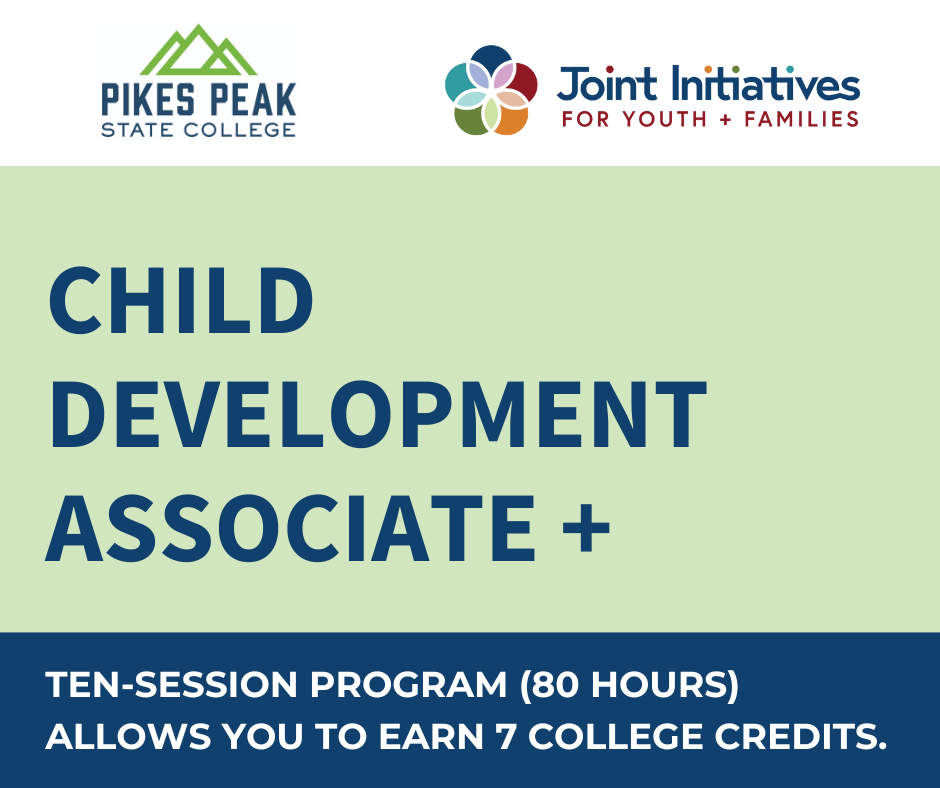 PIKES PEAK
STATE COLLEGE

Joint Initiatives
FOR YOUTH + FAMILIES

CHILD
DEVELOPMENT
ASSOCIATE +

TEN-SESSION PROGRAM (80 HOURS) ALLOWS YOU TO EARN 7 COLLEGE CREDITS.